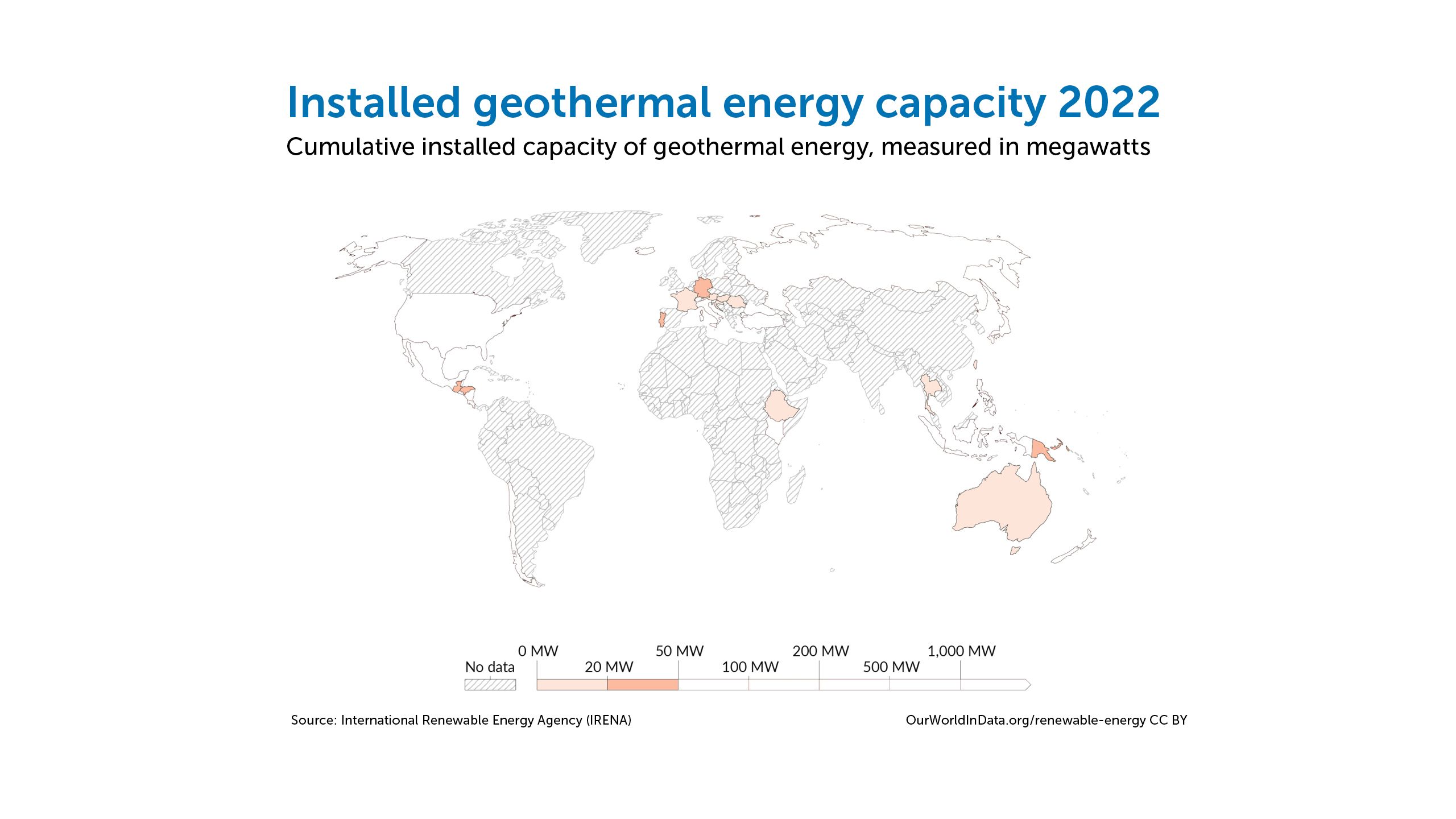 Installed geothermal energy capacity 2022

Cumulative installed capacity of geothermal energy, measured in megawatts

No data
0 MW
20 MW
50 MW
100 MW
200 MW
500 MW
1,000 MW

Source: International Renewable Energy Agency (IRENA)

OurWorldInData.org/renewable-energy CC BY